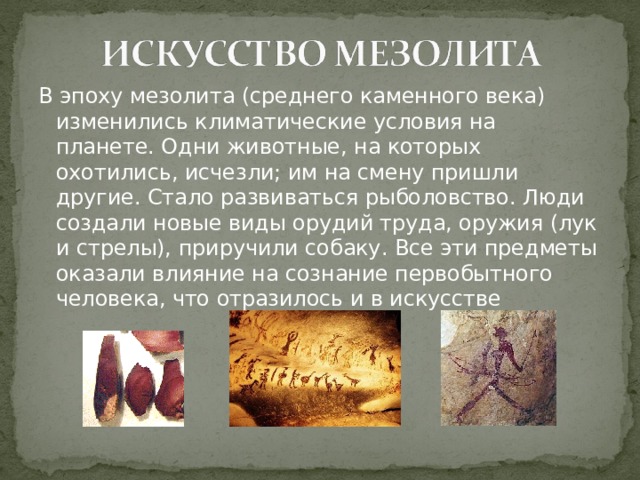 ИСКУССТВО МЕЗОЛИТА

В эпоху мезолита (среднего каменного века) изменились климатические условия на планете. Одни животные, на которых охотились, исчезли; им на смену пришли другие. Стало развиваться рыболовство. Люди создали новые виды орудий труда, оружия (лук и стрелы), приручили собаку. Все эти предметы оказали влияние на сознание первобытного человека, что отразилось и в искусстве